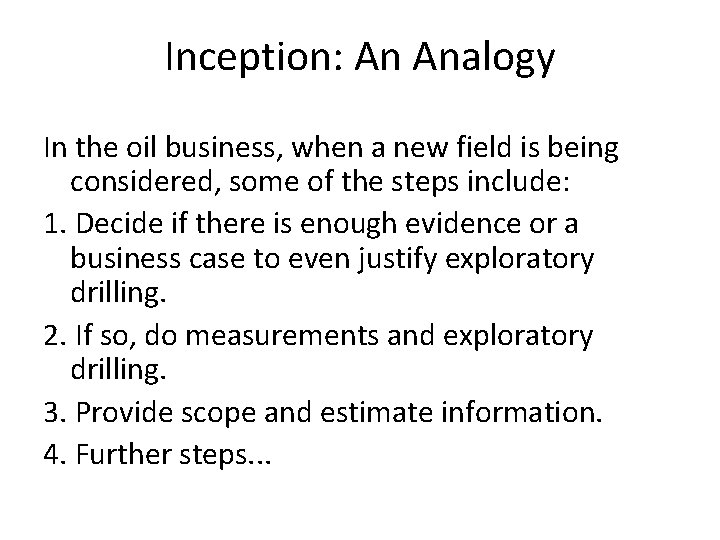 Inception: An Analogy

In the oil business, when a new field is being considered, some of the steps include:

1. Decide if there is enough evidence or a business case to even justify exploratory drilling.

2. If so, do measurements and exploratory drilling.

3. Provide scope and estimate information.

4. Further steps...